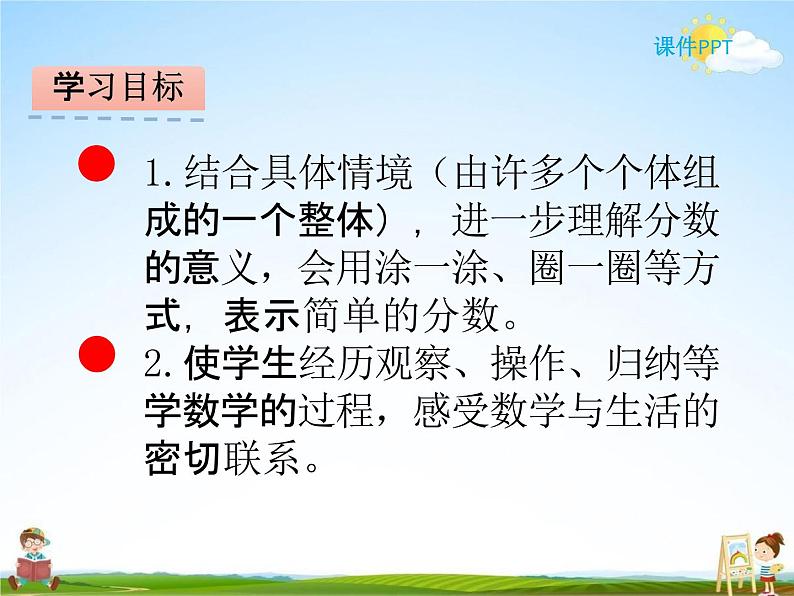 课件PPT

学习目标

1. 结合具体情境（由许多个个体组成的一个整体），进一步理解分数的意义，会用涂一涂、圈一圈等方式，表示简单的分数。

2. 使学生经历观察、操作、归纳等学数学的过程，感受数学与生活的密切联系。